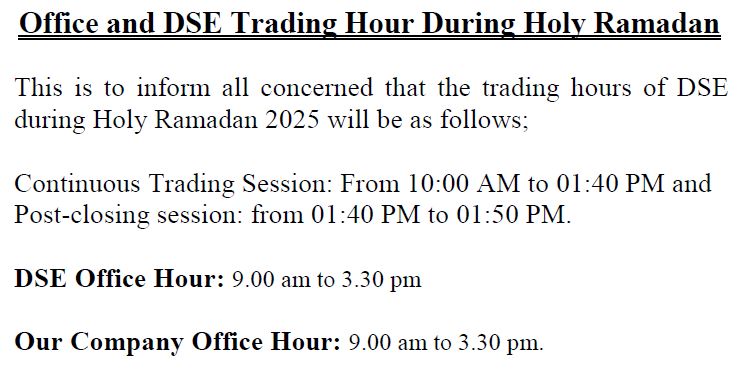 Office and DSE Trading Hour During Holy Ramadan

This is to inform all concerned that the trading hours of DSE during Holy Ramadan 2025 will be as follows;

Continuous Trading Session: From 10:00 AM to 01:40 PM and Post-closing session: from 01:40 PM to 01:50 PM.

DSE Office Hour: 9.00 am to 3.30 pm

Our Company Office Hour: 9.00 am to 3.30 pm.